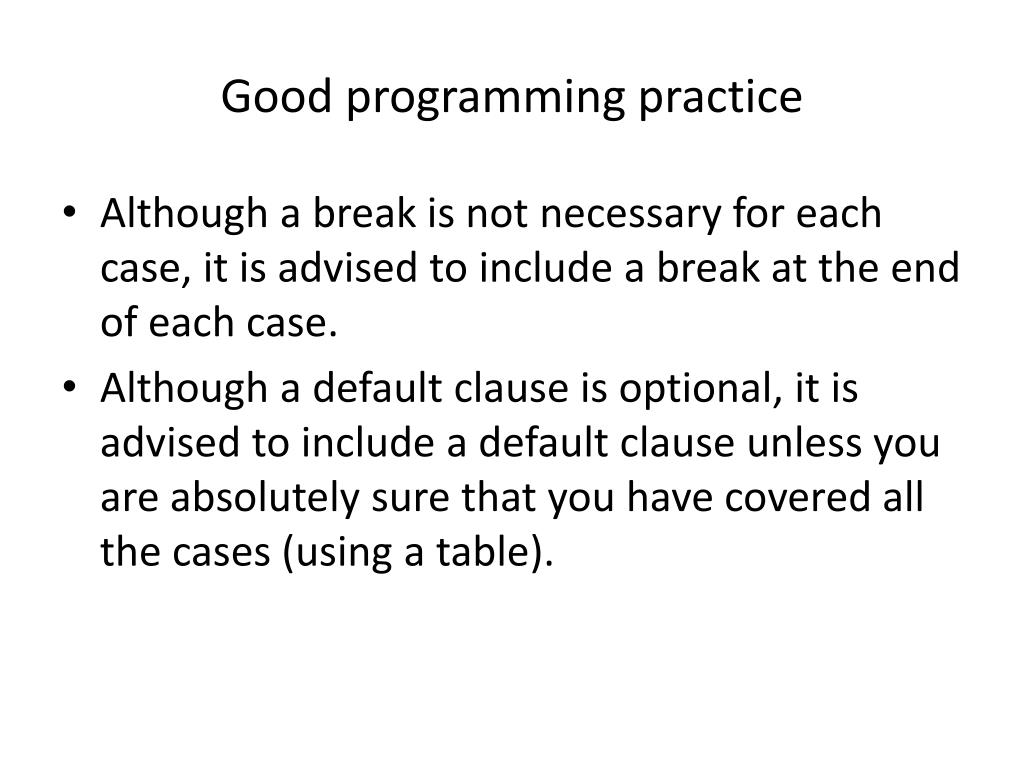 Good programming practice

• Although a break is not necessary for each case, it is advised to include a break at the end of each case.

• Although a default clause is optional, it is advised to include a default clause unless you are absolutely sure that you have covered all the cases (using a table).